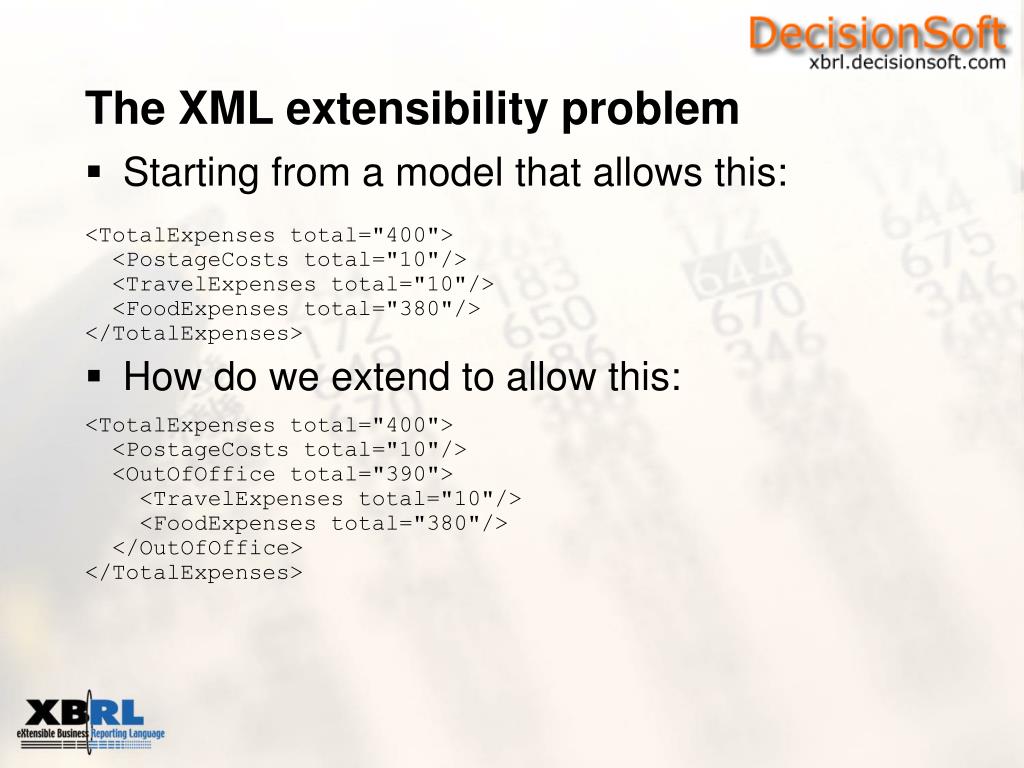 DecisionSoft
xbrl.decisionsoft.com

The XML extensibility problem

▪ Starting from a model that allows this:

<TotalExpenses total="400">
  <PostageCosts total="10"/>
  <TravelExpenses total="10"/>
  <FoodExpenses total="380"/>
</TotalExpenses>

▪ How do we extend to allow this:

<TotalExpenses total="400">
  <PostageCosts total="10"/>
  <OutOfOffice total="390">
    <TravelExpenses total="10"/>
    <FoodExpenses total="380"/>
  </OutOfOffice>
</TotalExpenses>

XBRL
eXtensible Business Reporting Language